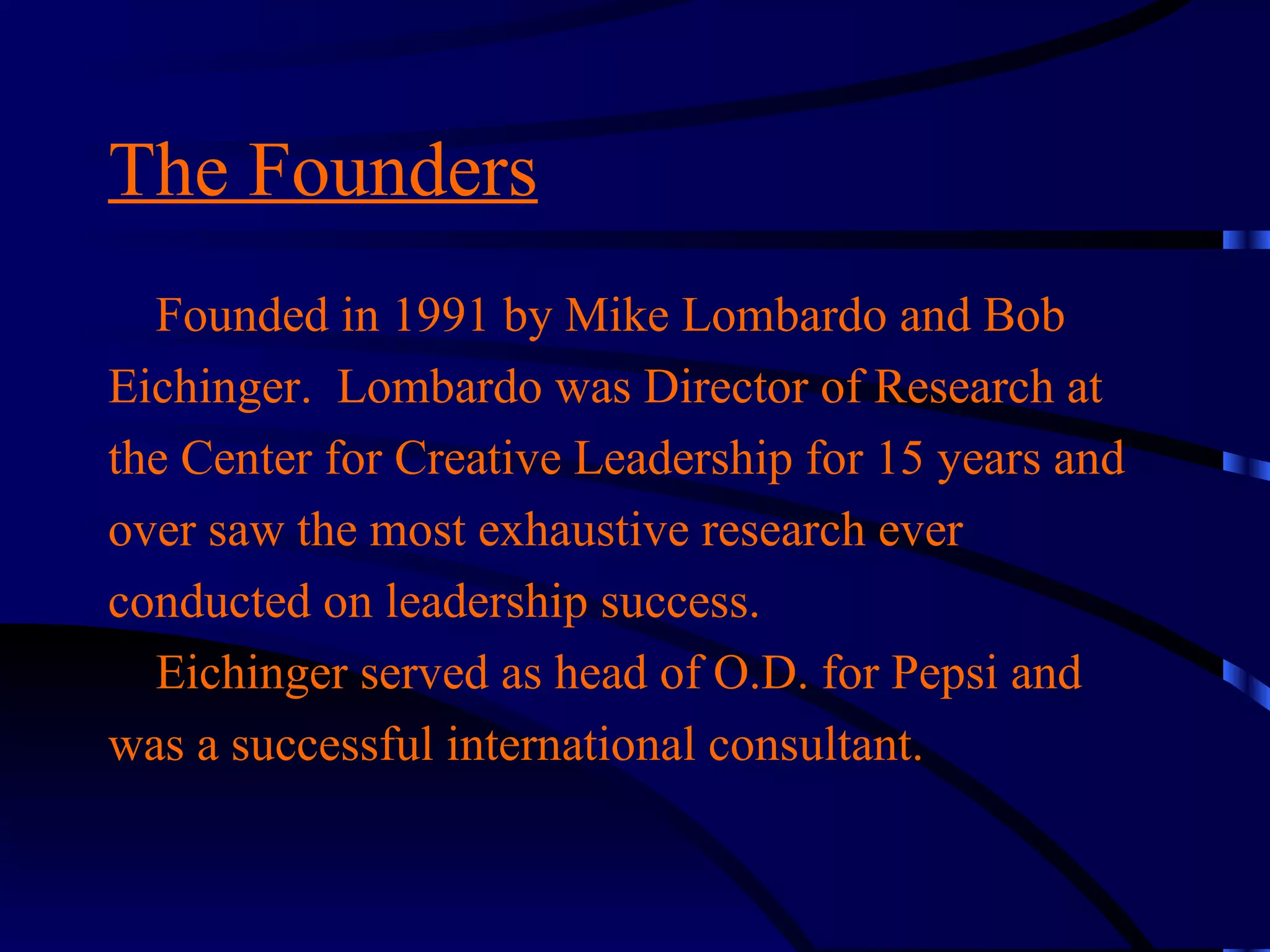 The Founders

Founded in 1991 by Mike Lombardo and Bob Eichinger. Lombardo was Director of Research at the Center for Creative Leadership for 15 years and over saw the most exhaustive research ever conducted on leadership success.

Eichinger served as head of O.D. for Pepsi and was a successful international consultant.